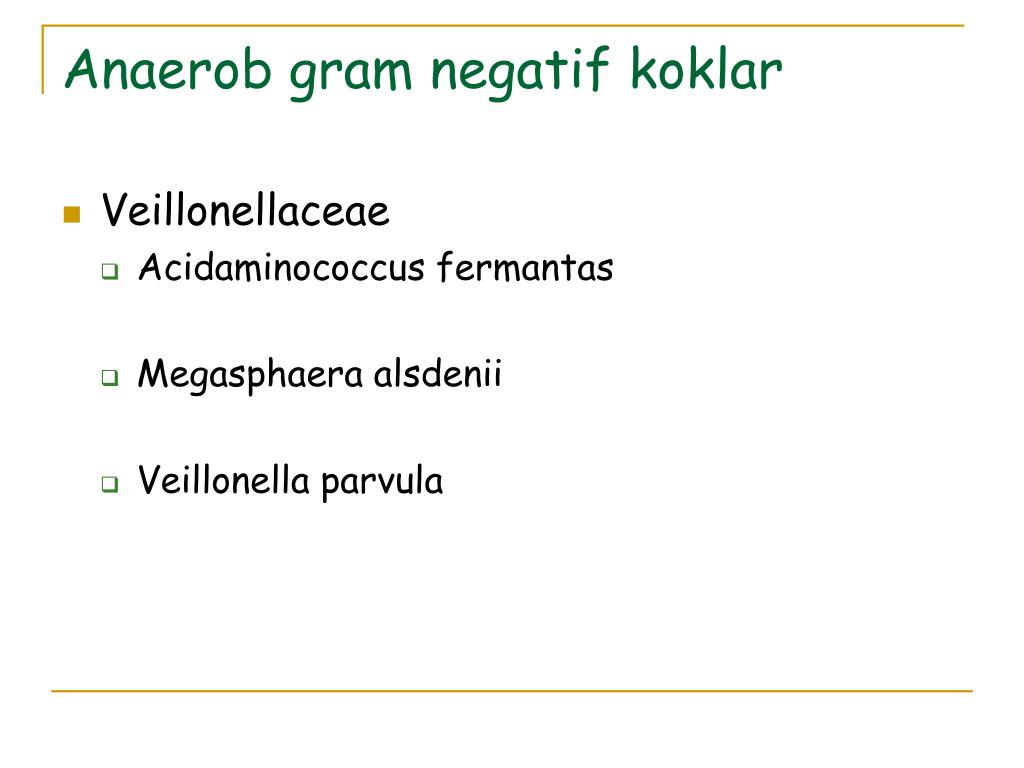 Anaerob gram negatif koklar

Veillonellaceae

Acidaminococcus fermantas

Megasphaera alsdenii

Veillonella parvula